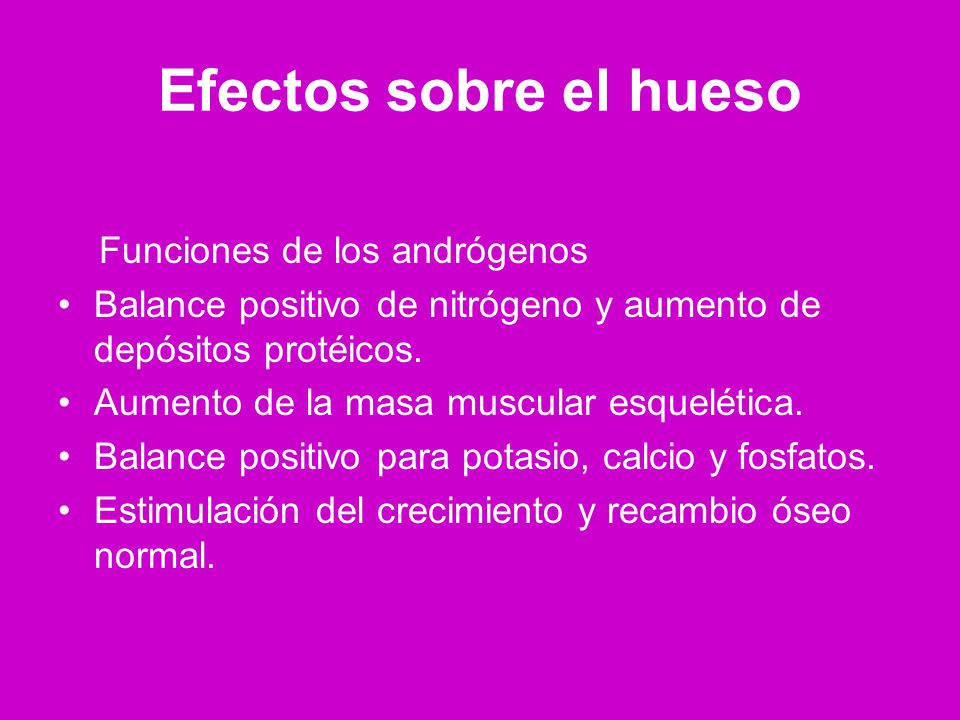 Efectos sobre el hueso

Funciones de los andrógenos

• Balance positivo de nitrógeno y aumento de depósitos protéicos.
• Aumento de la masa muscular esquelética.
• Balance positivo para potasio, calcio y fosfatos.
• Estimulación del crecimiento y recambio óseo normal.